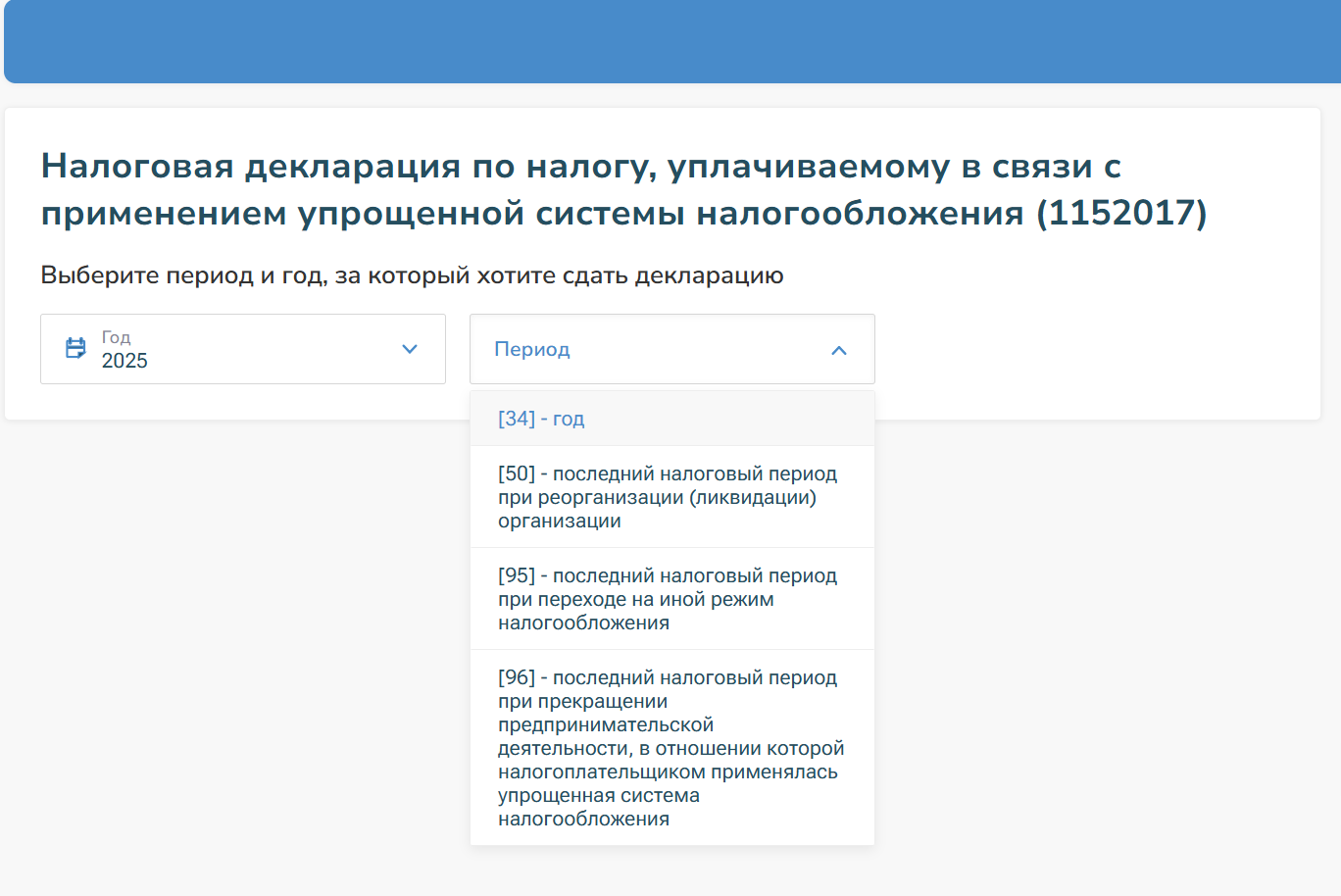 Налоговая декларация по налогу, уплачиваемому в связи с применением упрощенной системы налогообложения (1152017)

Выберите период и год, за который хотите сдать декларацию

Год
2025

Период

[34] - год

[50] - последний налоговый период при реорганизации (ликвидации) организации

[95] - последний налоговый период при переходе на иной режим налогообложения

[96] - последний налоговый период при прекращении предпринимательской деятельности, в отношении которой налогоплательщиком применялась упрощенная система налогообложения